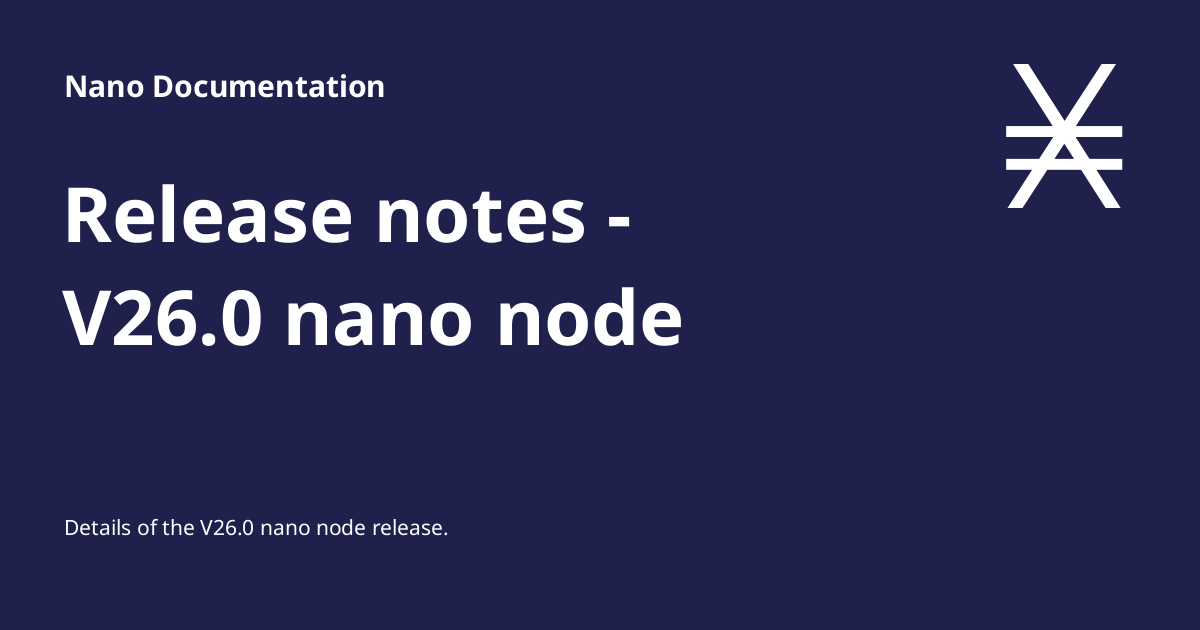 Nano Documentation

Release notes - V26.0 nano node

Details of the V26.0 nano node release.